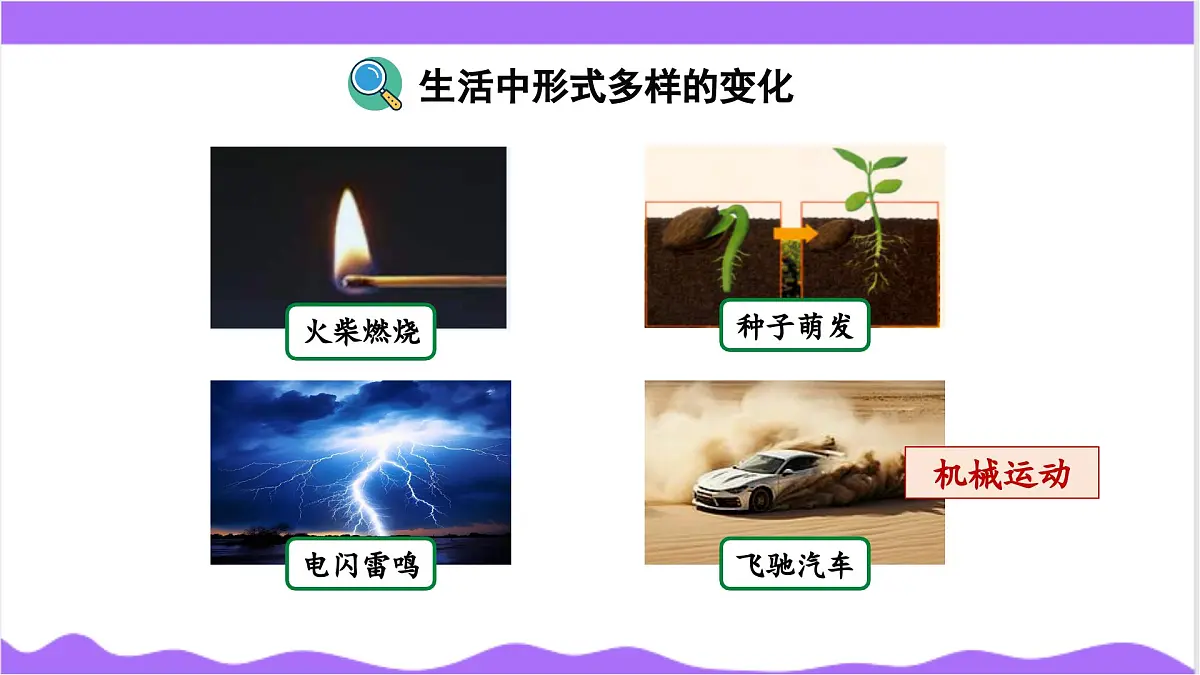 生活中形式多样的变化

火柴燃烧

种子萌发

电闪雷鸣

飞驰汽车

机械运动